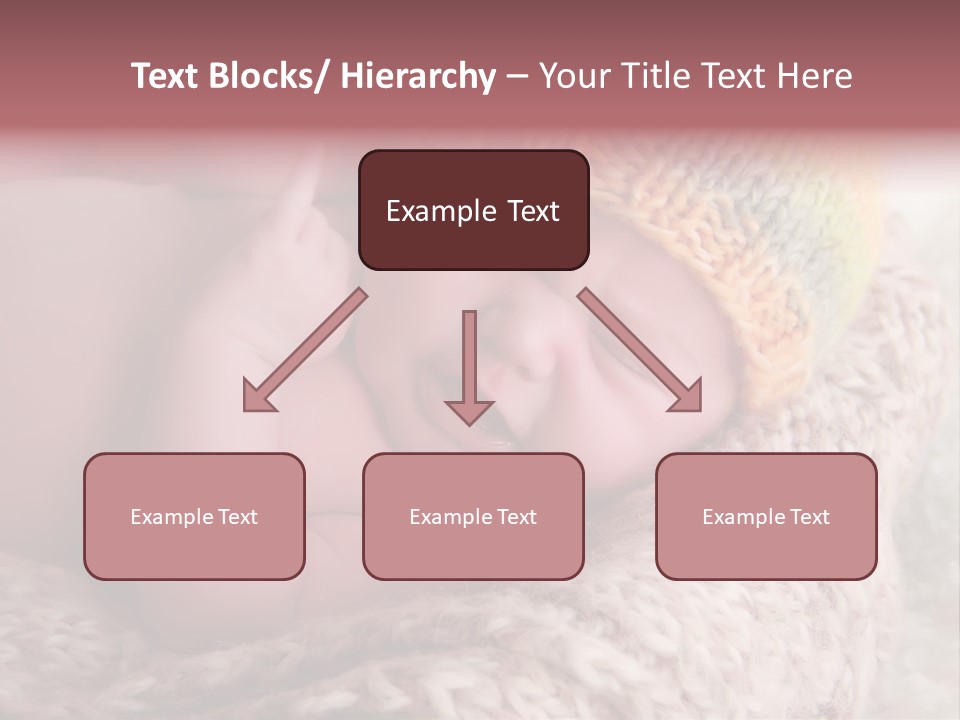 Text Blocks/ Hierarchy – Your Title Text Here

Example Text

Example Text

Example Text

Example Text